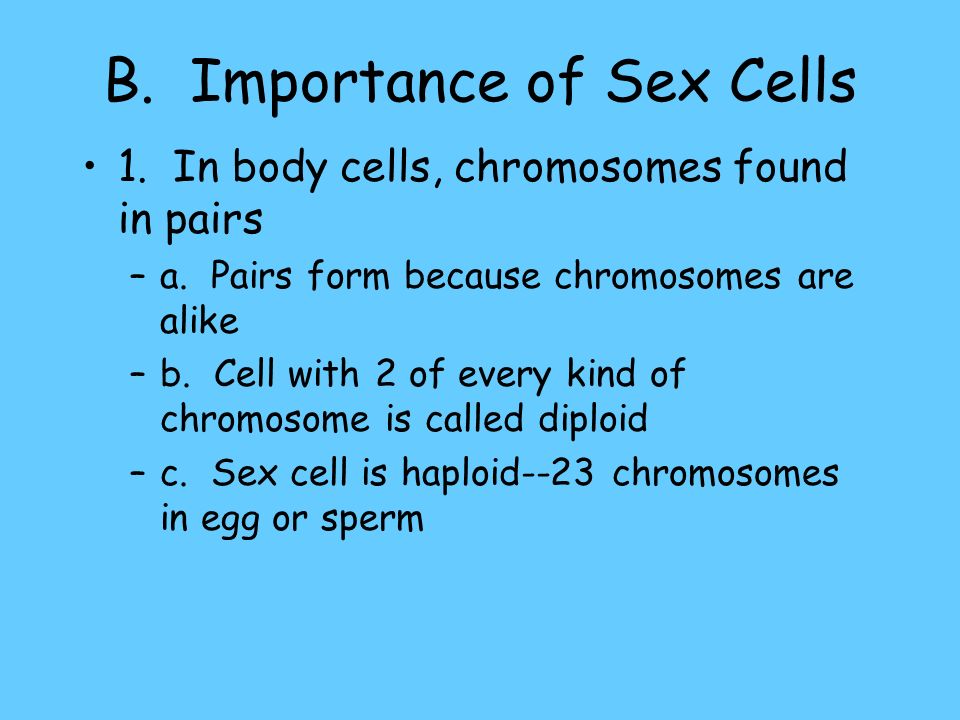 B. Importance of Sex Cells

• 1. In body cells, chromosomes found in pairs
– a. Pairs form because chromosomes are alike
– b. Cell with 2 of every kind of chromosome is called diploid
– c. Sex cell is haploid--23 chromosomes in egg or sperm